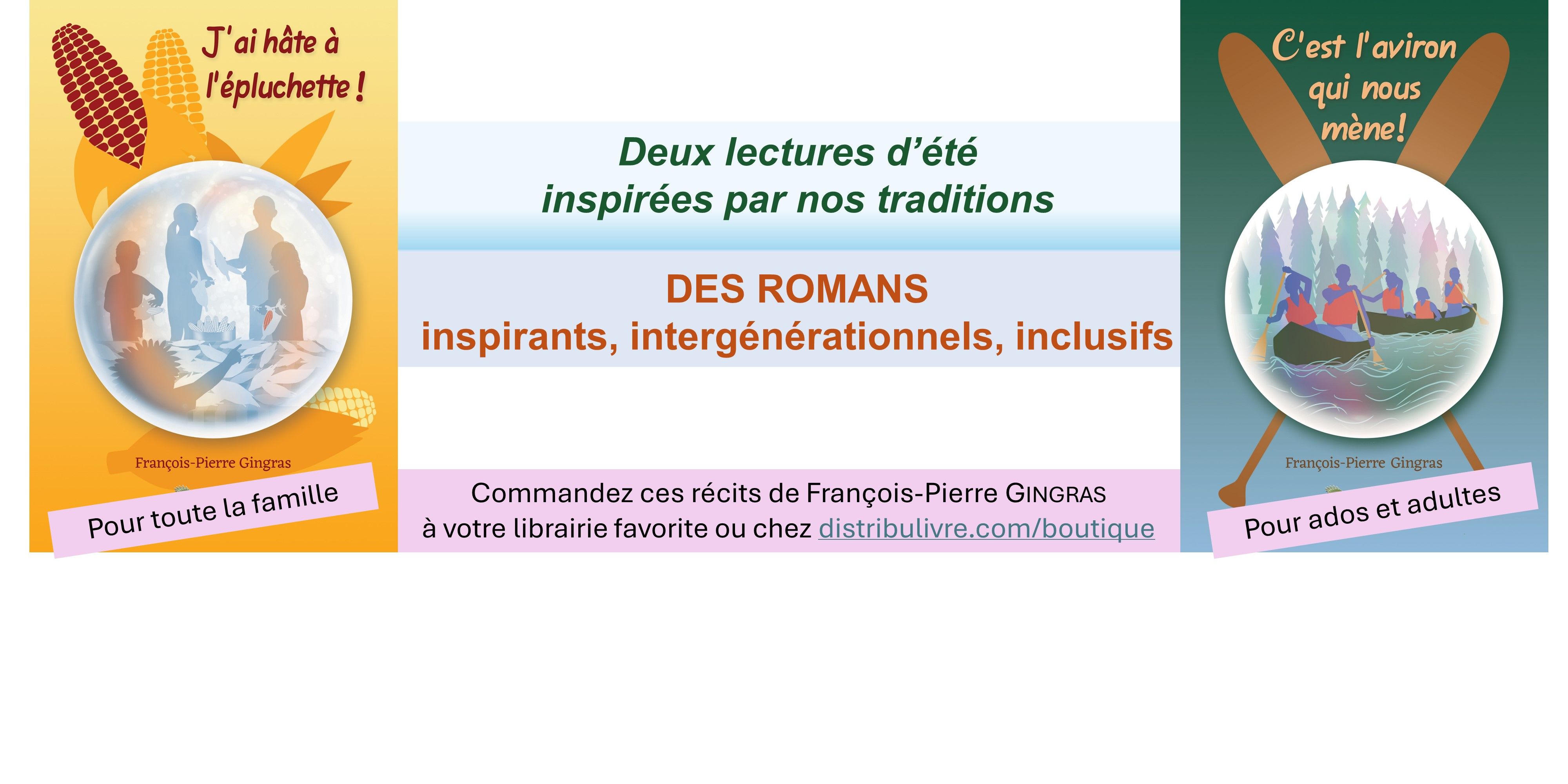 J'ai hâte à l'épluchette !

François-Pierre Gingras

Pour toute la famille

Deux lectures d'été inspirées par nos traditions

DES ROMANS
inspirants, intergénérationnels, inclusifs

Commandez ces récits de François-Pierre GINGRAS
à votre librairie favorite ou chez distribulivre.com/boutique

C'est l'aviron qui nous mène!

François-Pierre Gingras

Pour ados et adultes